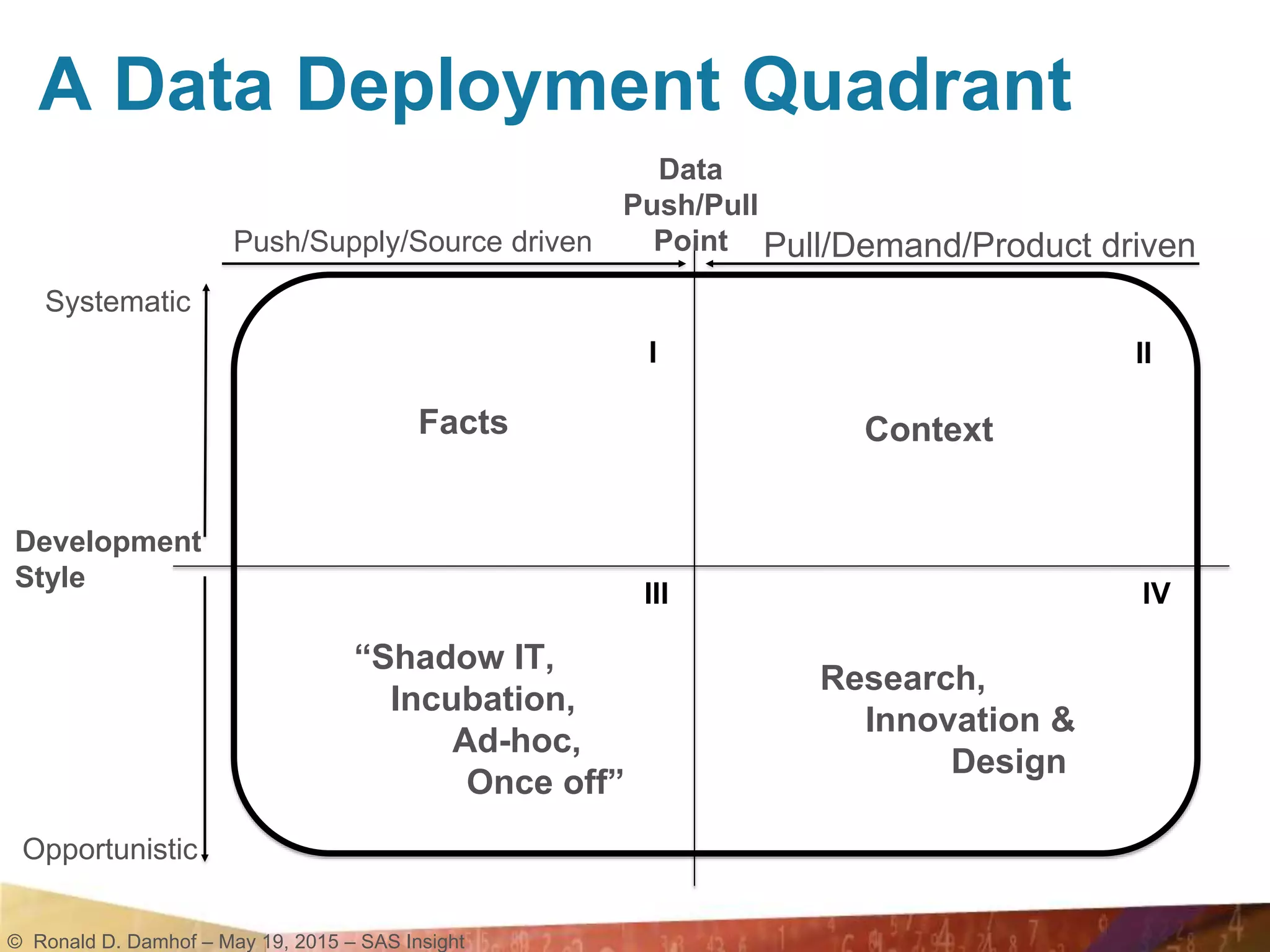 A Data Deployment Quadrant

Data Push/Pull Point

Push/Supply/Source driven

Pull/Demand/Product driven

Systematic

Development Style

Opportunistic

I

Facts

II

Context

III

“Shadow IT, Incubation, Ad-hoc, Once off”

IV

Research, Innovation & Design

© Ronald D. Damhof – May 19, 2015 – SAS Insight